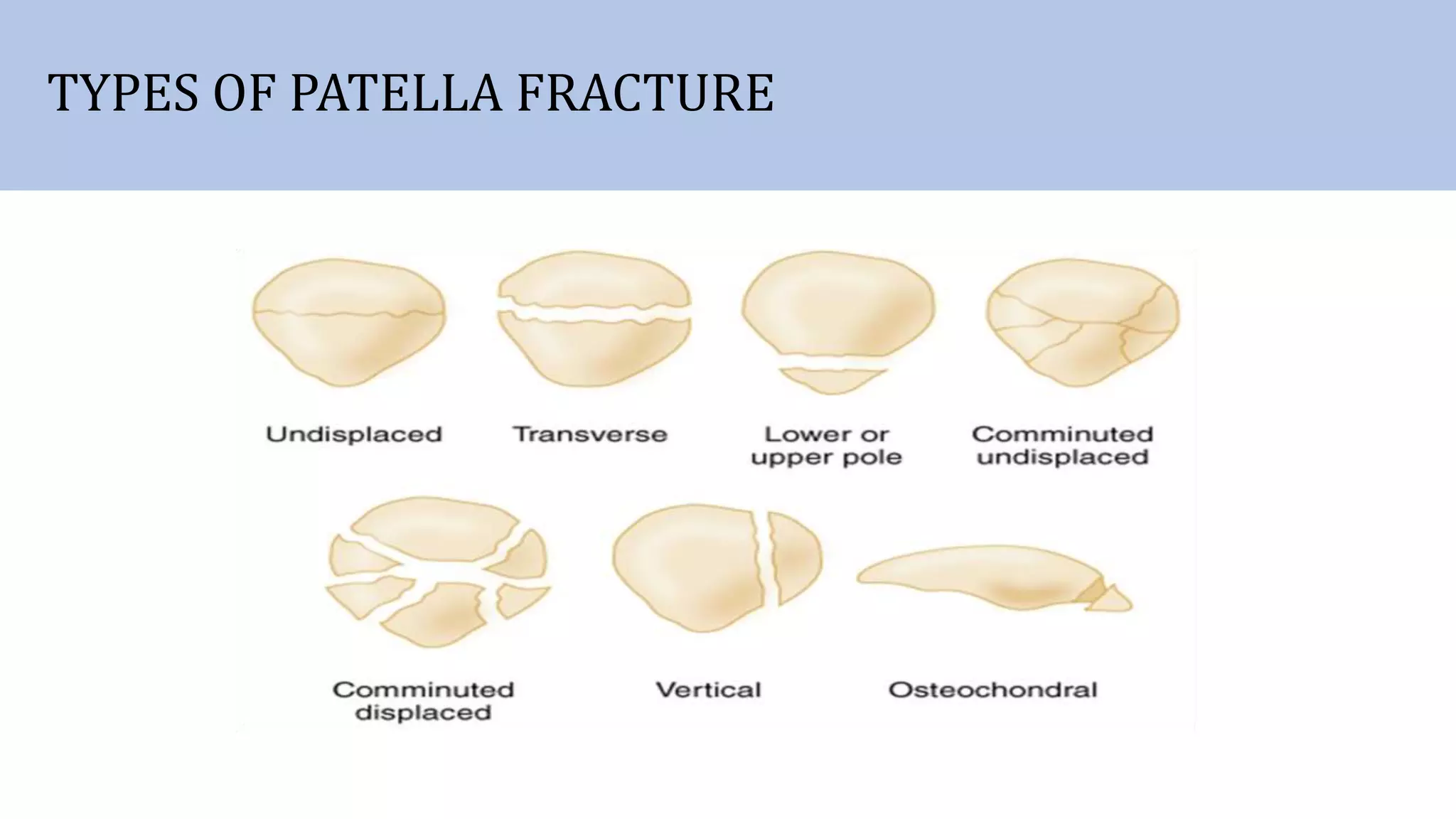 TYPES OF PATELLA FRACTURE

Undisplaced

Transverse

Lower or upper pole

Comminuted undisplaced

Comminuted displaced

Vertical

Osteochondral